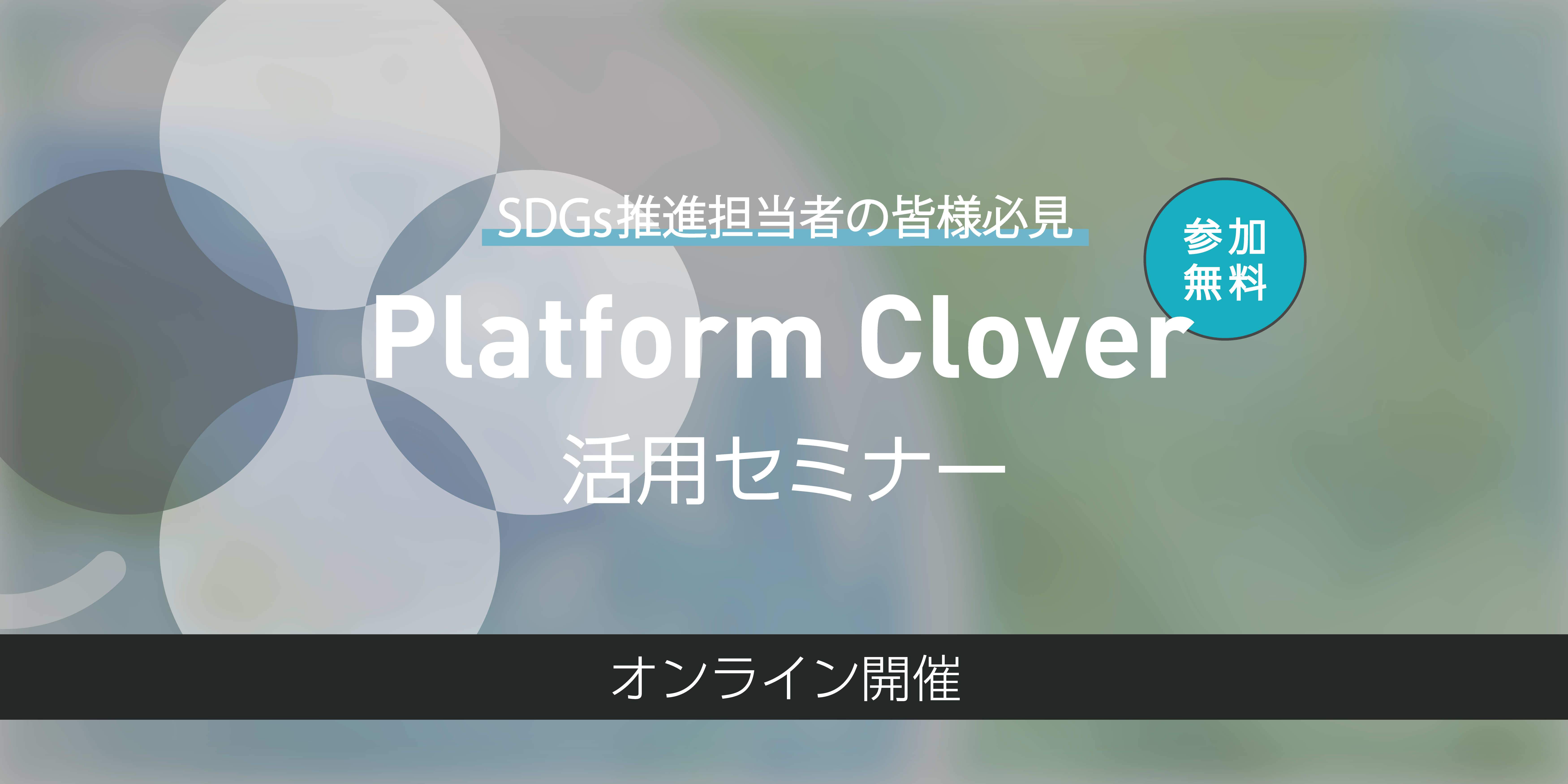 SDGs推進担当者の皆様必見

参加
無料

Platform Clover
活用セミナー

オンライン開催